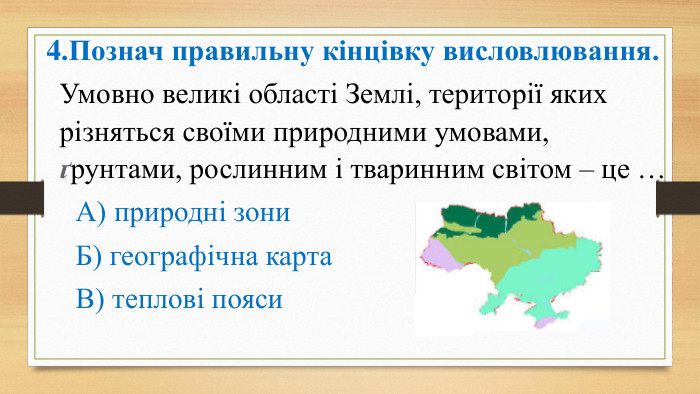 4.Познач правильну кінцівку висловлювання.

Умовно великі області Землі, території яких різняться своїми природними умовами, ґрунтами, рослинним і тваринним світом – це …

А) природні зони

Б) географічна карта

В) теплові пояси